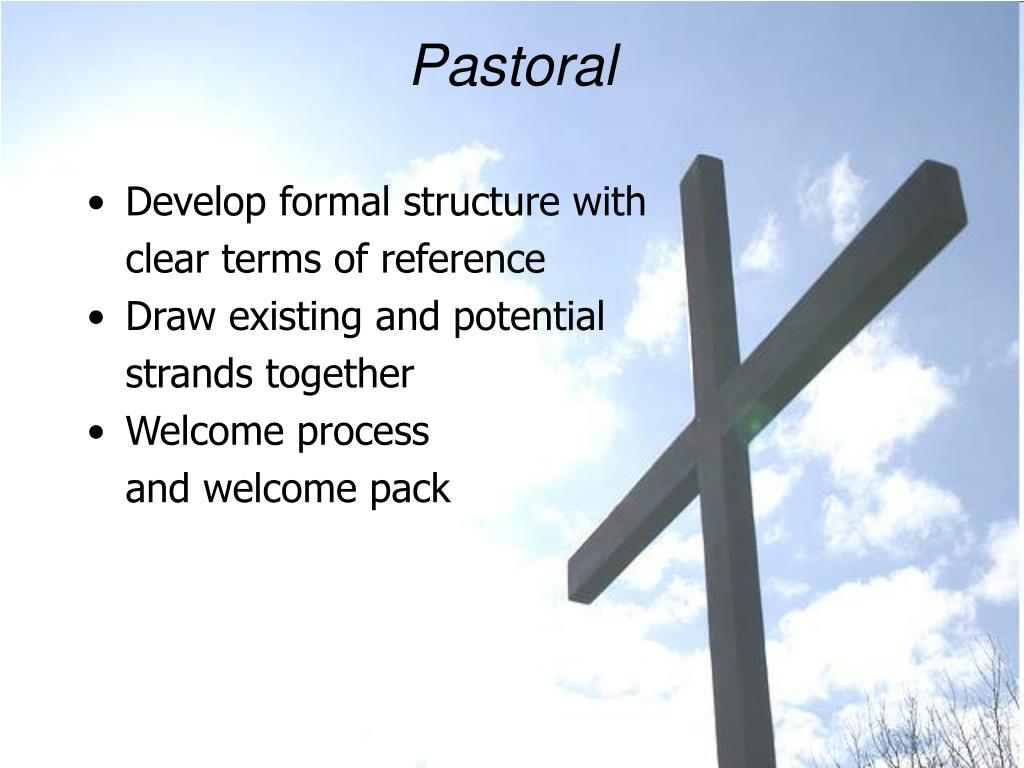 Pastoral

• Develop formal structure with clear terms of reference
• Draw existing and potential strands together
• Welcome process and welcome pack